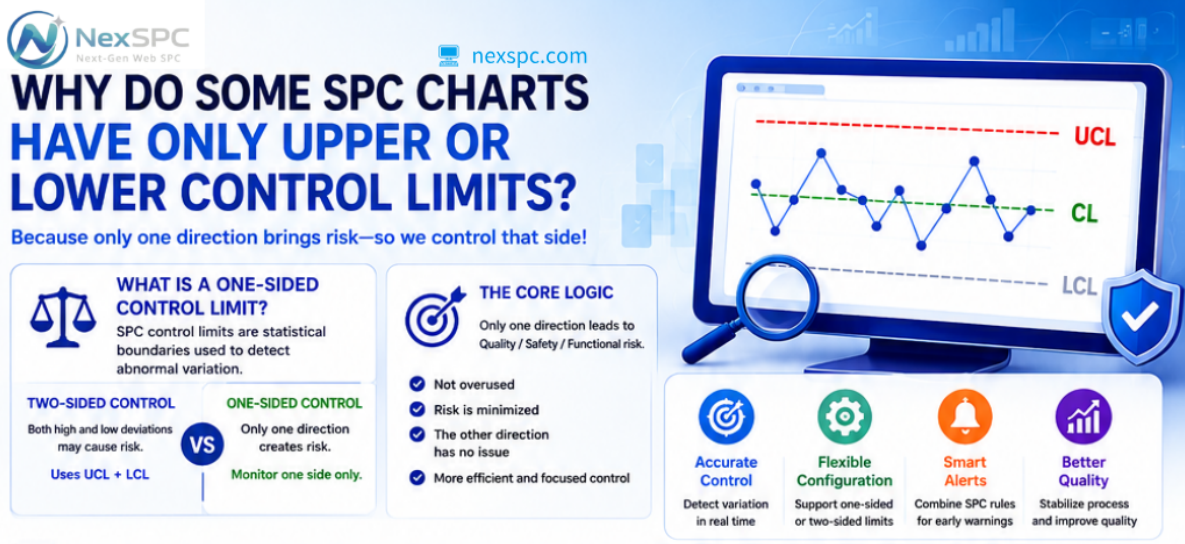 NexSPC
Next-Gen Web SPC

nexspc.com

WHY DO SOME SPC CHARTS HAVE ONLY UPPER OR LOWER CONTROL LIMITS?

Because only one direction brings risk—so we control that side!

UCL
CL
LCL

WHAT IS A ONE-SIDED CONTROL LIMIT?

SPC control limits are statistical boundaries used to detect abnormal variation.

TWO-SIDED CONTROL
Both high and low deviations may cause risk.
Uses UCL + LCL

VS

ONE-SIDED CONTROL
Only one direction creates risk.
Monitor one side only.

THE CORE LOGIC
Only one direction leads to Quality / Safety / Functional risk.

Not overused
Risk is minimized
The other direction has no issue
More efficient and focused control

Accurate Control
Detect variation in real time

Flexible Configuration
Support one-sided or two-sided limits

Smart Alerts
Combine SPC rules for early warnings

Better Quality
Stabilize process and improve quality